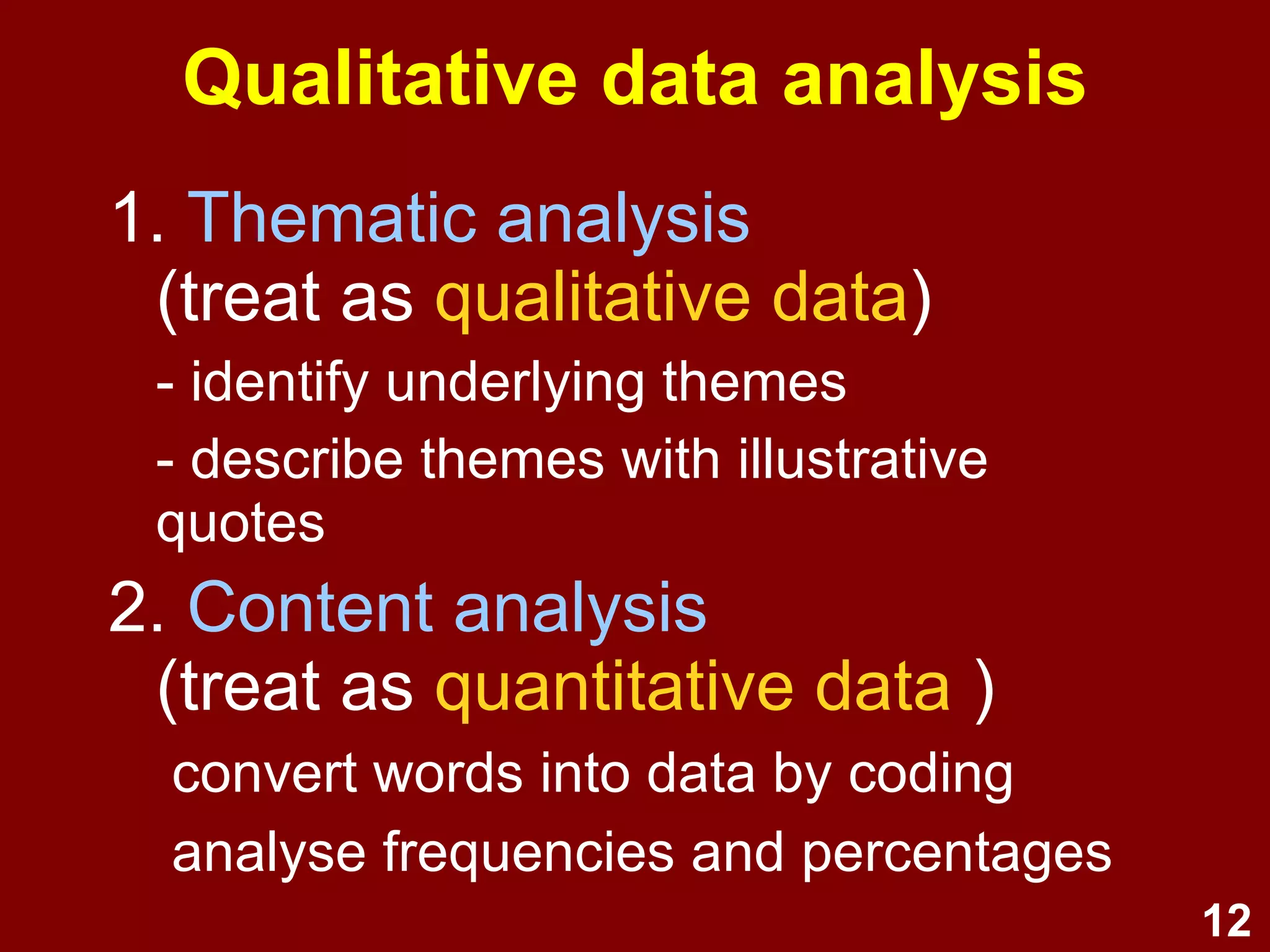 Qualitative data analysis

1. Thematic analysis
(treat as qualitative data)

- identify underlying themes

- describe themes with illustrative quotes

2. Content analysis
(treat as quantitative data )

convert words into data by coding

analyse frequencies and percentages

12